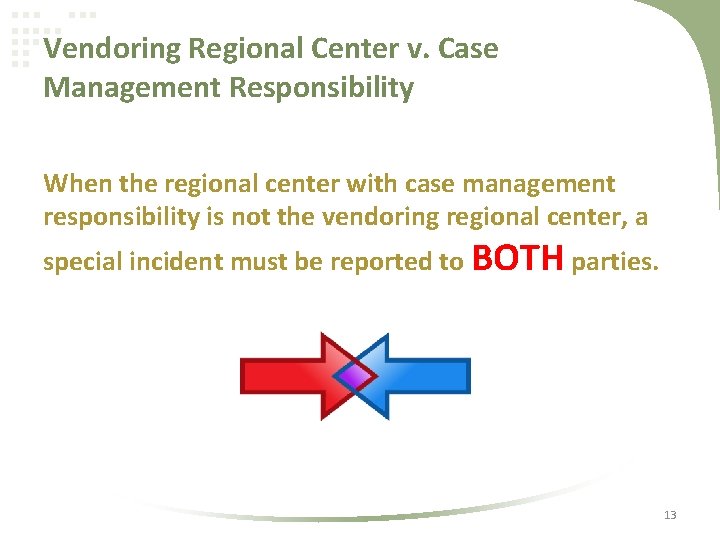 Vendoring Regional Center v. Case Management Responsibility

When the regional center with case management responsibility is not the vendoring regional center, a special incident must be reported to BOTH parties.

13